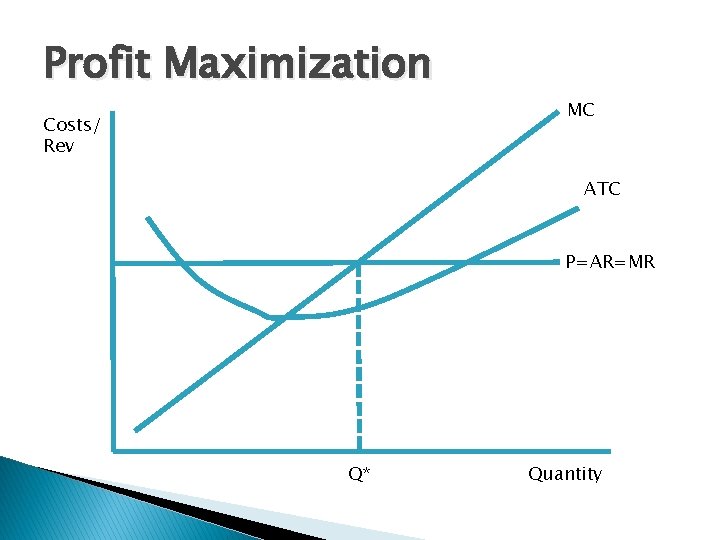 Profit Maximization

Costs/
Rev

MC

ATC

P=AR=MR

Q*

Quantity